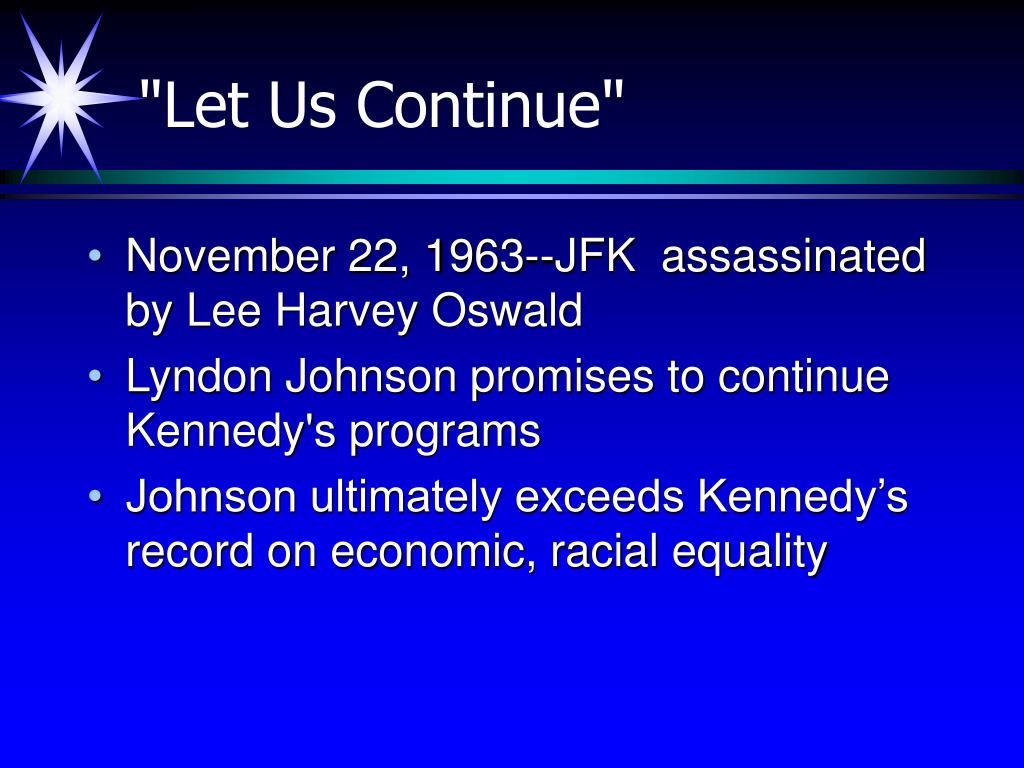 "Let Us Continue"

• November 22, 1963--JFK assassinated by Lee Harvey Oswald
• Lyndon Johnson promises to continue Kennedy's programs
• Johnson ultimately exceeds Kennedy’s record on economic, racial equality